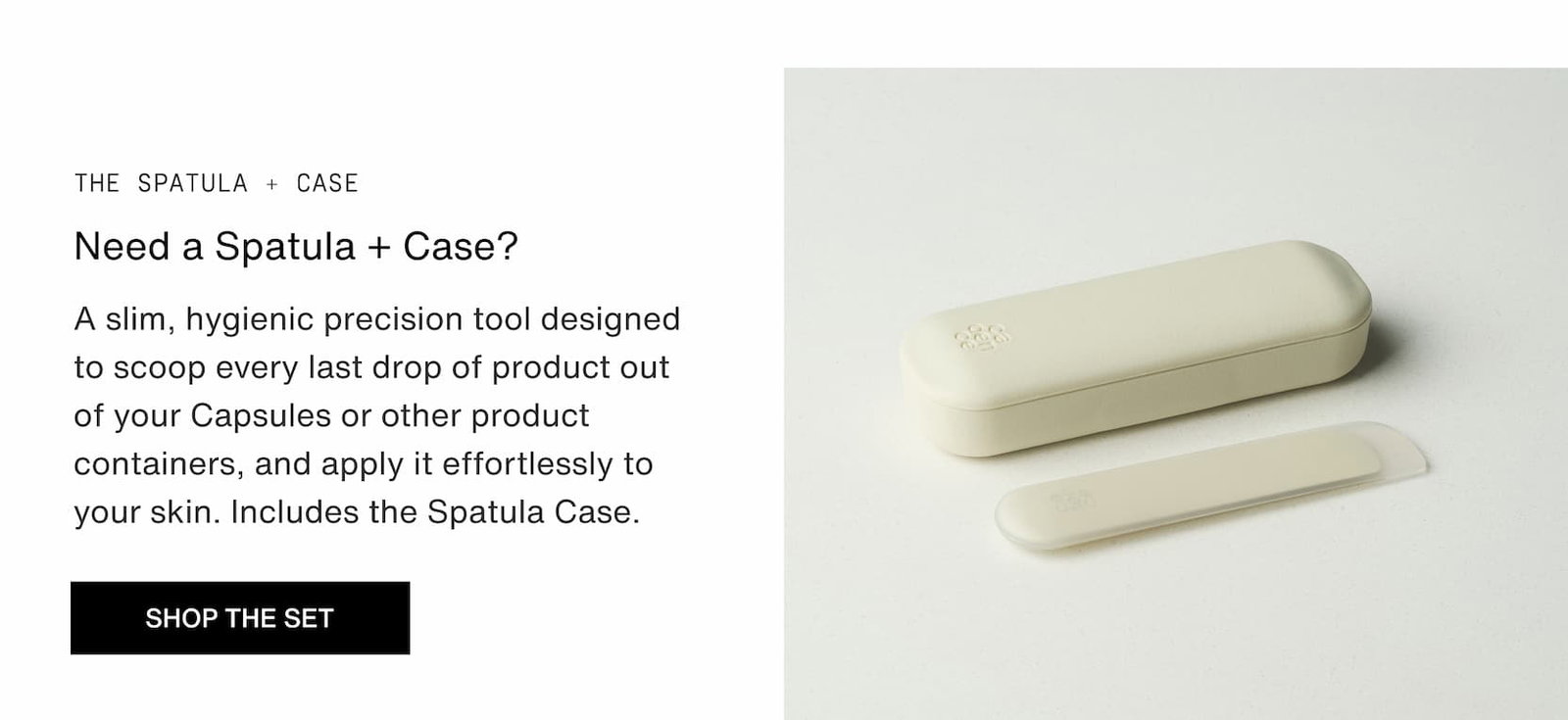 THE SPATULA + CASE

Need a Spatula + Case?

A slim, hygienic precision tool designed to scoop every last drop of product out of your Capsules or other product containers, and apply it effortlessly to your skin. Includes the Spatula Case.

SHOP THE SET